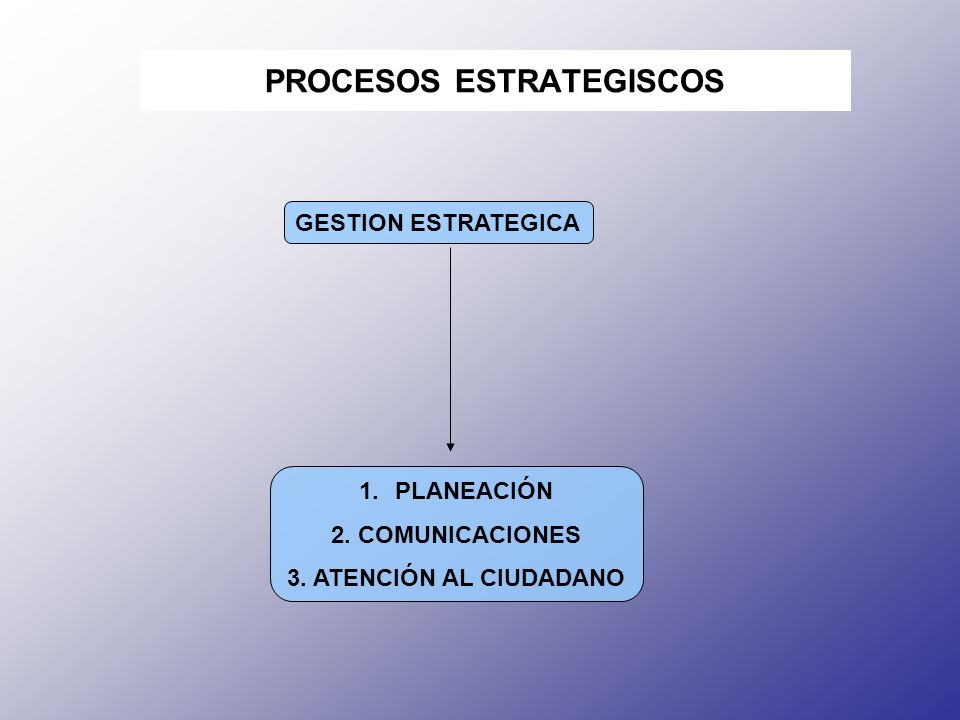 PROCESOS ESTRATEGISCOS

GESTION ESTRATEGICA

1. PLANEACIÓN
2. COMUNICACIONES
3. ATENCIÓN AL CIUDADANO